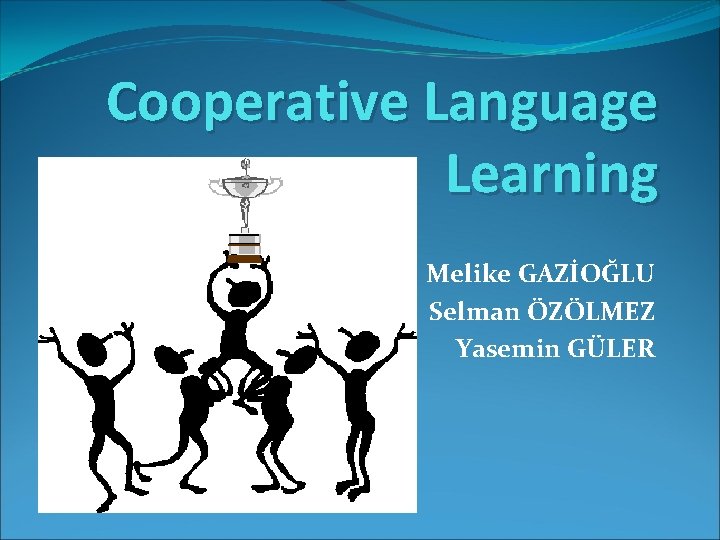 Cooperative Language Learning

Melike GAZİOĞLU
Selman ÖZÖLMEZ
Yasemin GÜLER